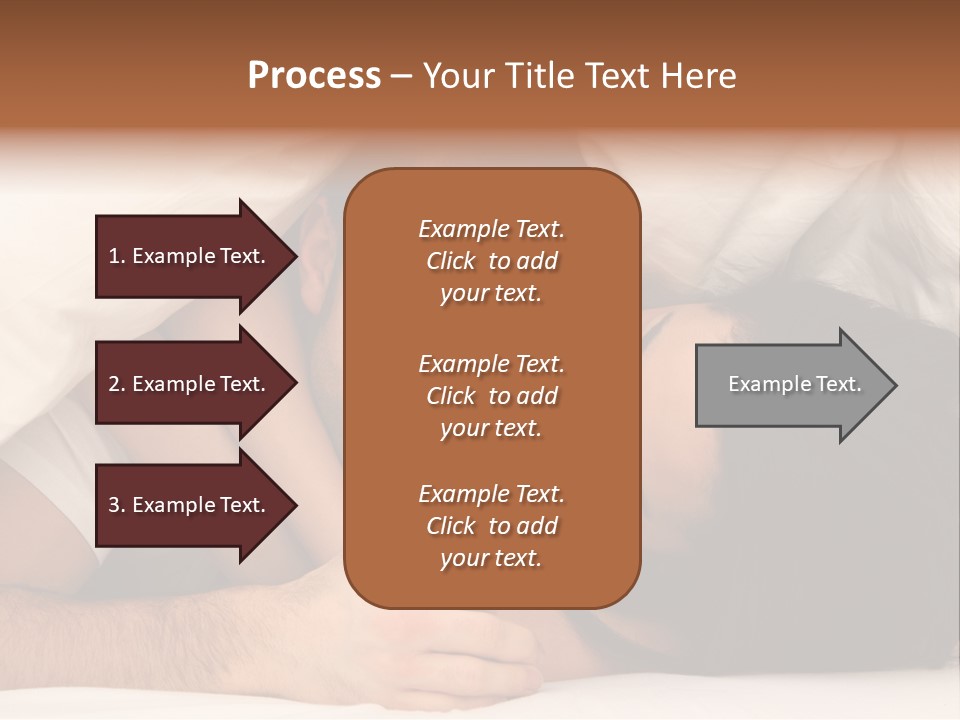 Process – Your Title Text Here

1. Example Text.

2. Example Text.

3. Example Text.

Example Text. Click to add your text.

Example Text. Click to add your text.

Example Text. Click to add your text.

Example Text.